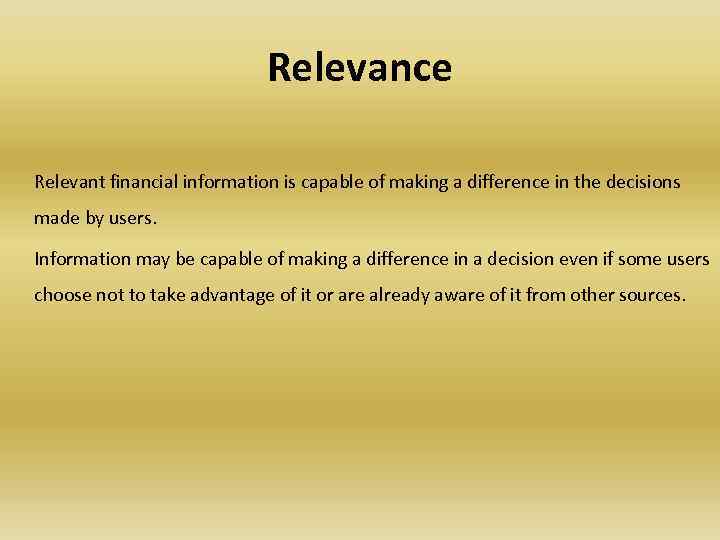 Relevance

Relevant financial information is capable of making a difference in the decisions made by users.

Information may be capable of making a difference in a decision even if some users choose not to take advantage of it or are already aware of it from other sources.